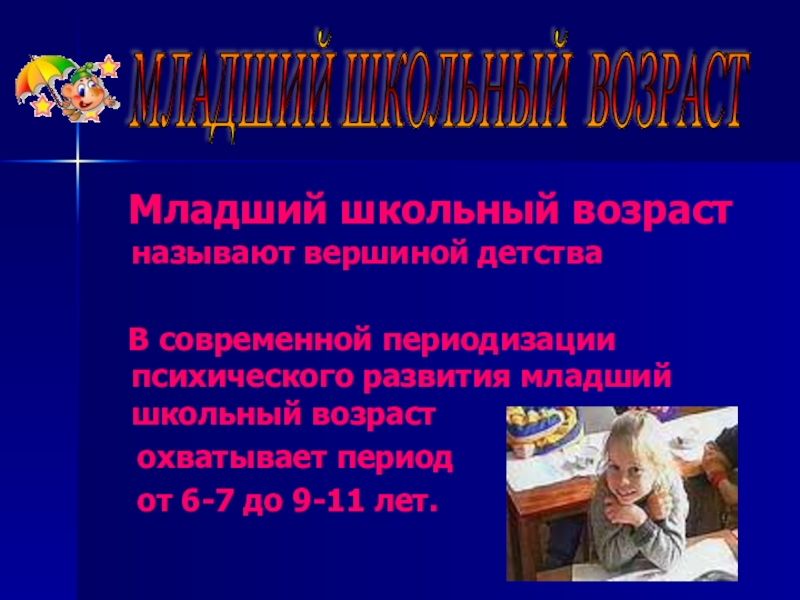 МЛАДШИЙ ШКОЛЬНЫЙ ВОЗРАСТ

Младший школьный возраст называют вершиной детства

В современной периодизации психического развития младший школьный возраст охватывает период от 6-7 до 9-11 лет.